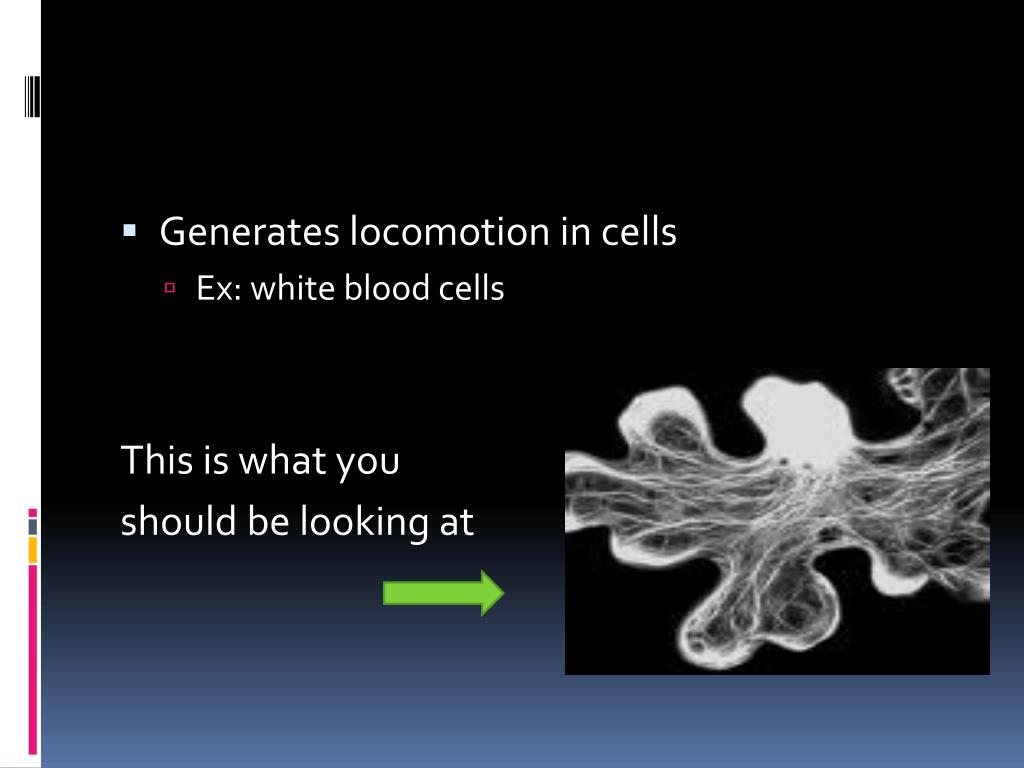 Generates locomotion in cells
Ex: white blood cells

This is what you should be looking at